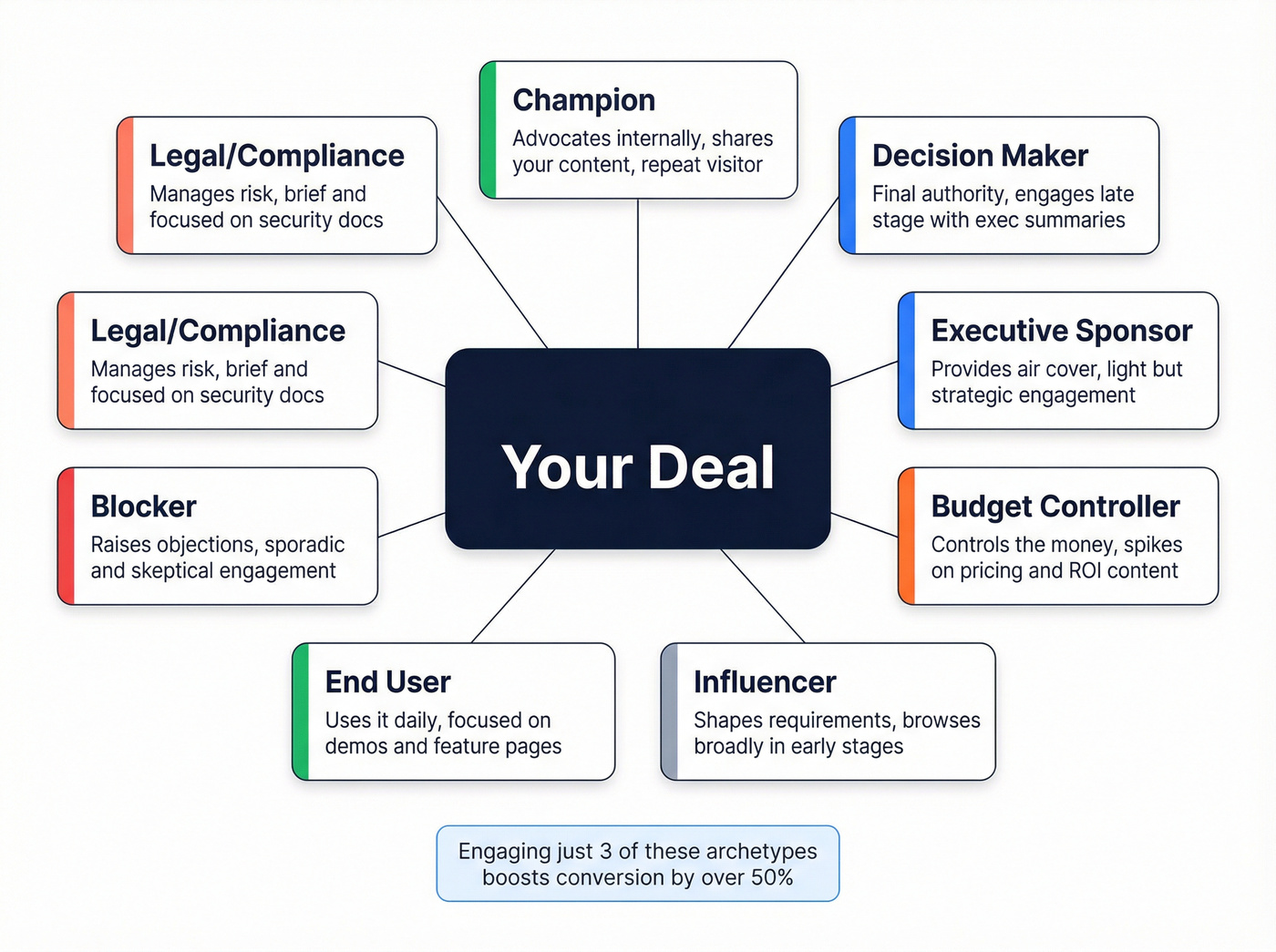 Champion
Advocates internally, shares your content, repeat visitor

Legal/Compliance
Manages risk, brief and focused on security docs

Decision Maker
Final authority, engages late stage with exec summaries

Legal/Compliance
Manages risk, brief and focused on security docs

Executive Sponsor
Provides air cover, light but strategic engagement

Your Deal

Blocker
Raises objections, sporadic and skeptical engagement

Budget Controller
Controls the money, spikes on pricing and ROI content

End User
Uses it daily, focused on demos and feature pages

Influencer
Shapes requirements, browses broadly in early stages

Engaging just 3 of these archetypes boosts conversion by over 50%